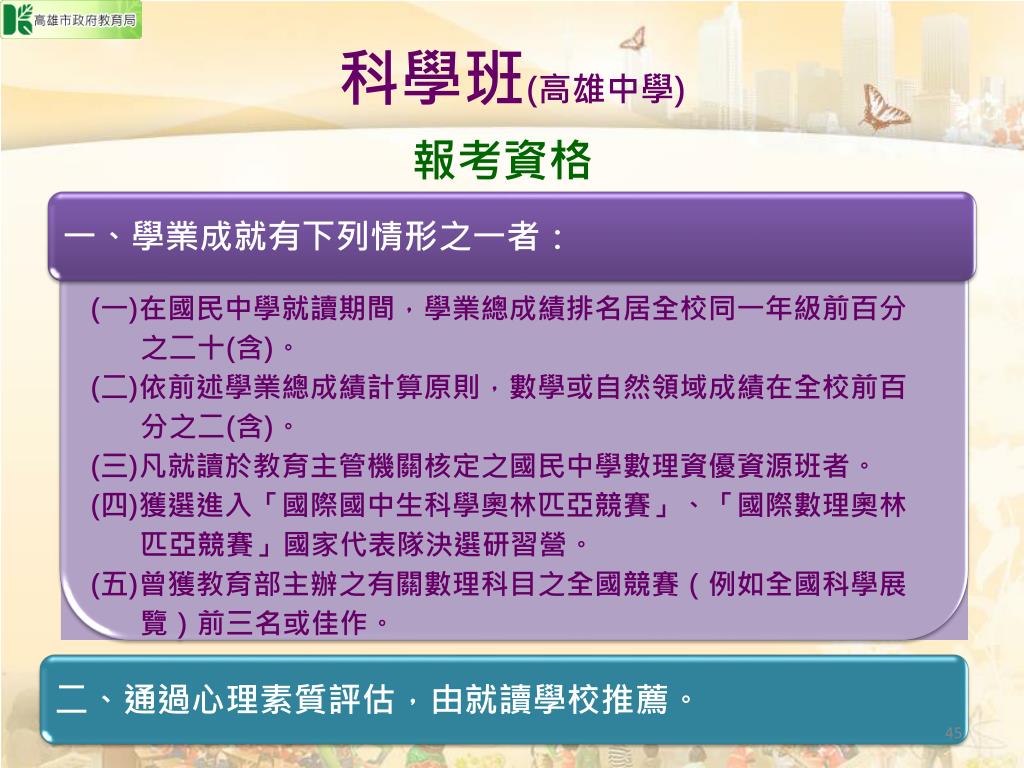 高雄市政府教育局

科學班(高雄中學)

報考資格

一、學業成就有下列情形之一者：

(一)在國民中學就讀期間，學業總成績排名居全校同一年級前百分之二十(含)。
(二)依前述學業總成績計算原則，數學或自然領域成績在全校前百分之二(含)。
(三)凡就讀於教育主管機關核定之國民中學數理資優資源班者。
(四)獲選進入「國際國中生科學奧林匹亞競賽」、「國際數理奧林匹亞競賽」國家代表隊決選研習營。
(五)曾獲教育部主辦之有關數理科目之全國競賽（例如全國科學展覽）前三名或佳作。

二、通過心理素質評估，由就讀學校推薦。

45